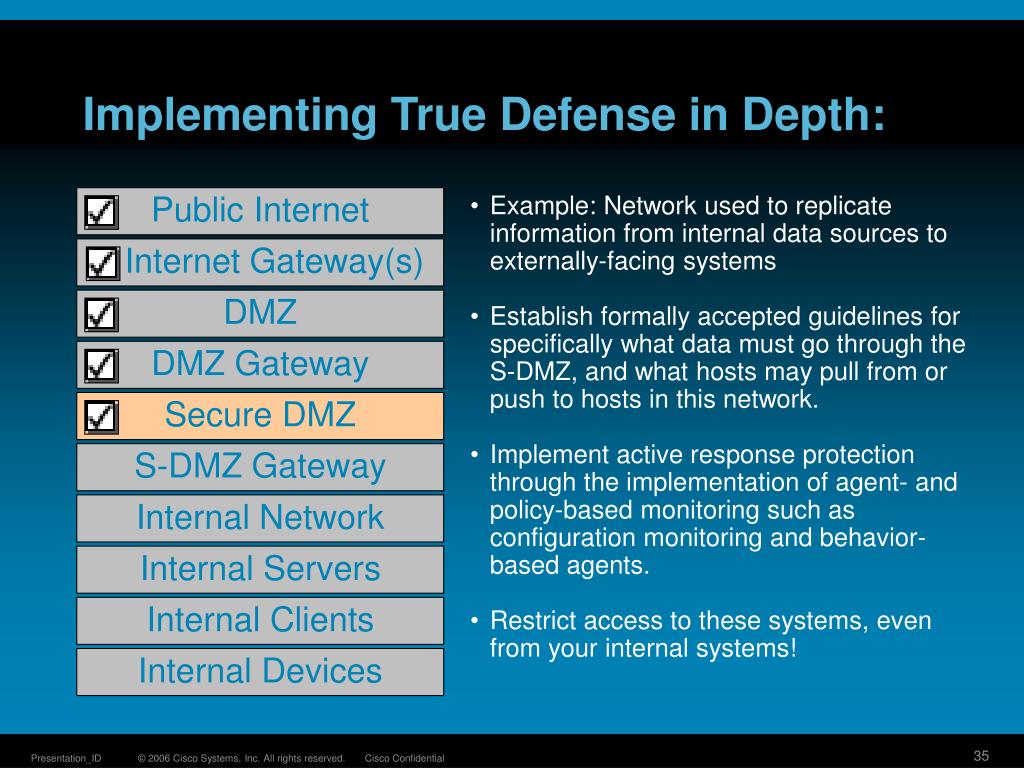 Implementing True Defense in Depth:

Public Internet
Internet Gateway(s)
DMZ
DMZ Gateway
Secure DMZ
S-DMZ Gateway
Internal Network
Internal Servers
Internal Clients
Internal Devices

• Example: Network used to replicate information from internal data sources to externally-facing systems

• Establish formally accepted guidelines for specifically what data must go through the S-DMZ, and what hosts may pull from or push to hosts in this network.

• Implement active response protection through the implementation of agent- and policy-based monitoring such as configuration monitoring and behavior-based agents.

• Restrict access to these systems, even from your internal systems!

Presentation_ID © 2006 Cisco Systems, Inc. All rights reserved. Cisco Confidential 35